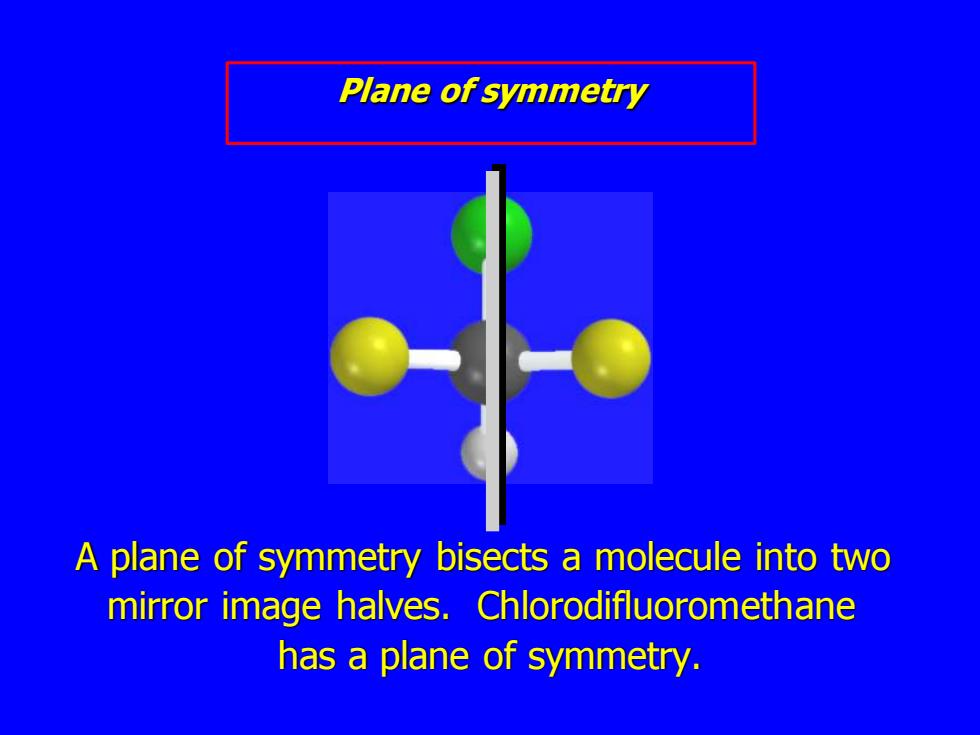 Plane of symmetry

A plane of symmetry bisects a molecule into two mirror image halves. Chlorodifluoromethane has a plane of symmetry.